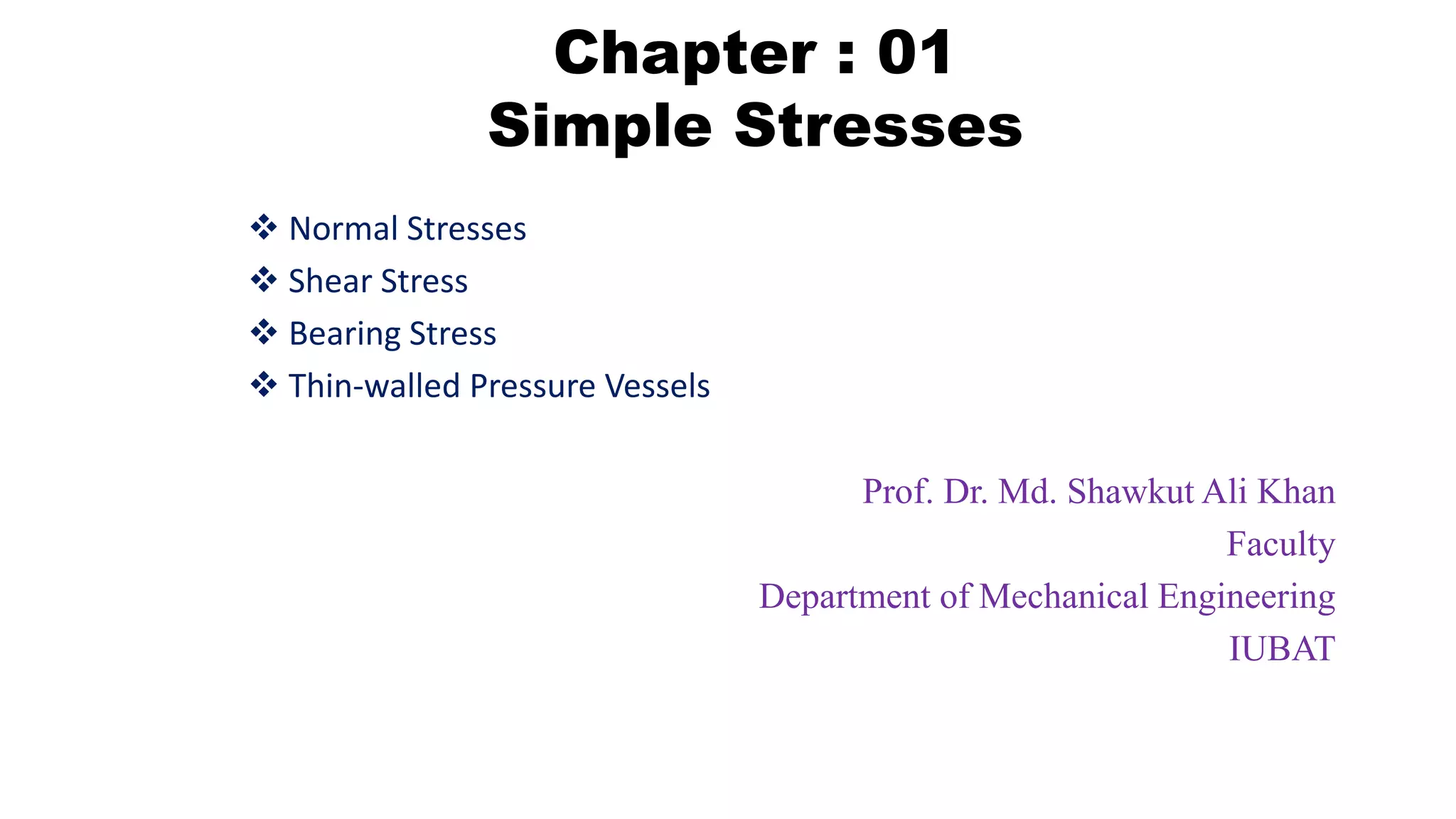 Chapter : 01
Simple Stresses

❖ Normal Stresses
❖ Shear Stress
❖ Bearing Stress
❖ Thin-walled Pressure Vessels

Prof. Dr. Md. Shawkut Ali Khan
Faculty
Department of Mechanical Engineering
IUBAT